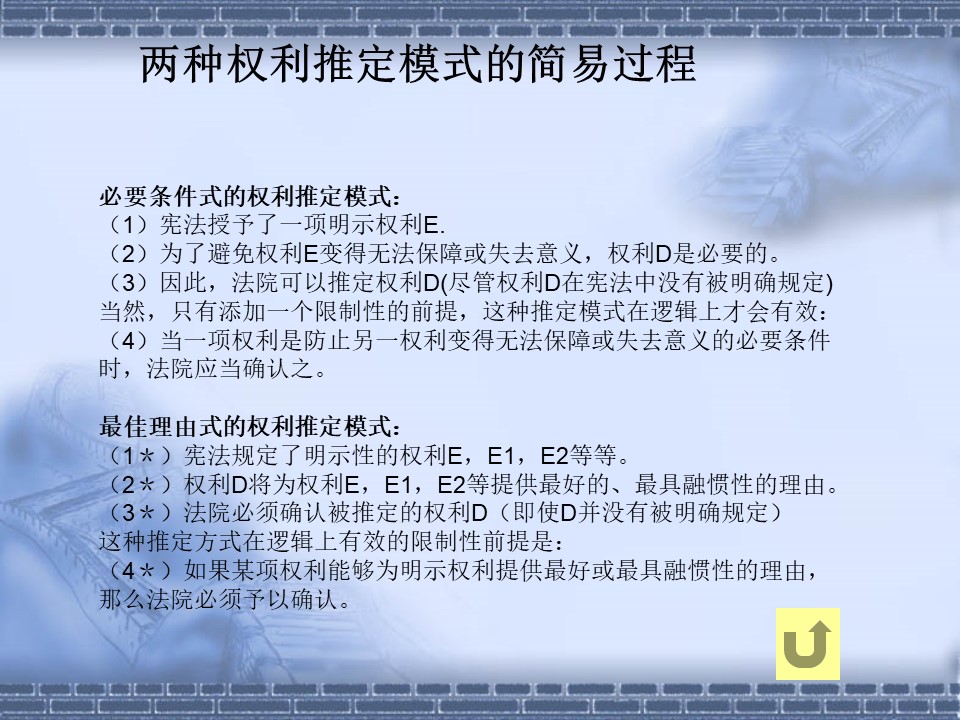 两种权利推定模式的简易过程

必要条件式的权利推定模式：
（1）宪法授予了一项明示权利E.
（2）为了避免权利E变得无法保障或失去意义，权利D是必要的。
（3）因此，法院可以推定权利D(尽管权利D在宪法中没有被明确规定)
当然，只有添加一个限制性的前提，这种推定模式在逻辑上才会有效：
（4）当一项权利是防止另一权利变得无法保障或失去意义的必要条件时，法院应当确认之。

最佳理由式的权利推定模式：
（1＊）宪法规定了明示性的权利E，E1，E2等等。
（2＊）权利D将为权利E，E1，E2等提供最好的、最具融惯性的理由。
（3＊）法院必须确认被推定的权利D（即使D并没有被明确规定）
这种推定方式在逻辑上有效的限制性前提是：
（4＊）如果某项权利能够为明示权利提供最好或最具融惯性的理由，那么法院必须予以确认。